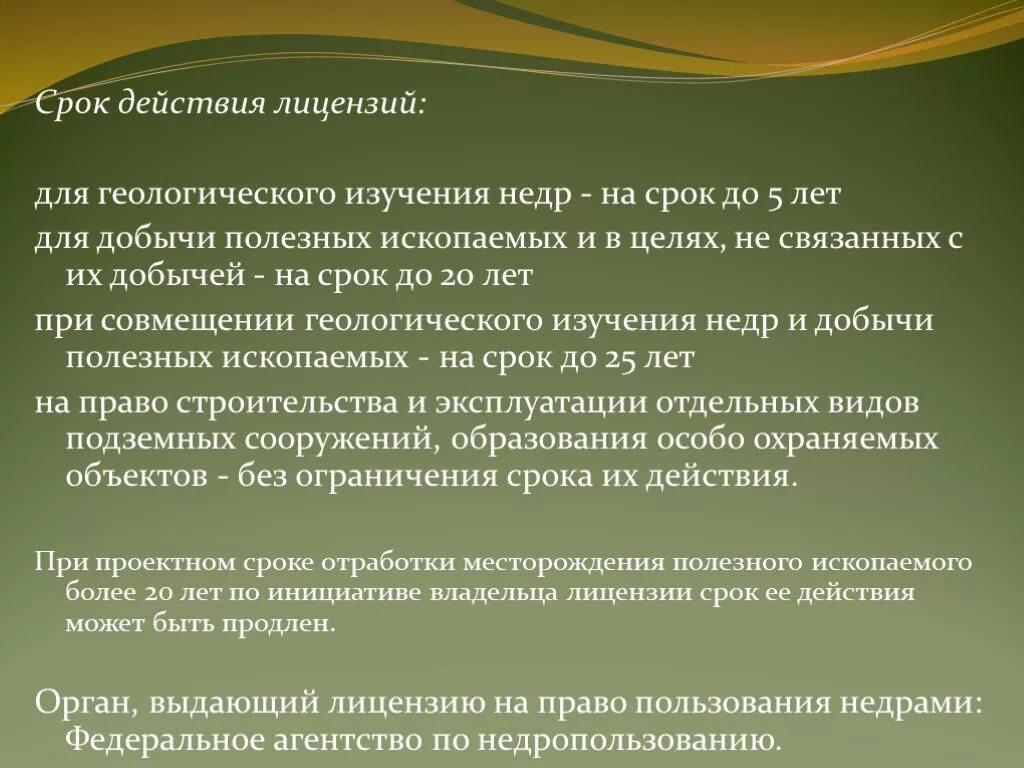 Срок действия лицензий:

для геологического изучения недр - на срок до 5 лет

для добычи полезных ископаемых и в целях, не связанных с их добычей - на срок до 20 лет

при совмещении геологического изучения недр и добычи полезных ископаемых - на срок до 25 лет

на право строительства и эксплуатации отдельных видов подземных сооружений, образования особо охраняемых объектов - без ограничения срока их действия.

При проектном сроке отработки месторождения полезного ископаемого более 20 лет по инициативе владельца лицензии срок ее действия может быть продлен.

Орган, выдающий лицензию на право пользования недрами: Федеральное агентство по недропользованию.